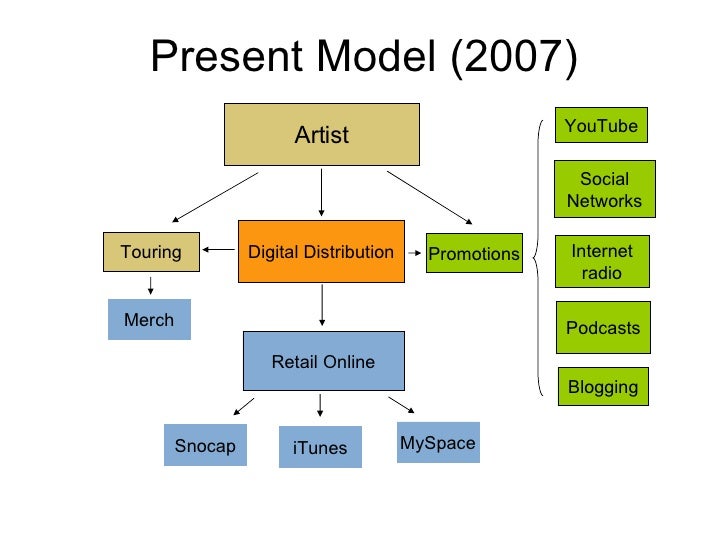 Present Model (2007)

Artist

Touring

Digital Distribution

Promotions

Merch

Retail Online

Snocap

iTunes

MySpace

YouTube

Social Networks

Internet radio

Podcasts

Blogging